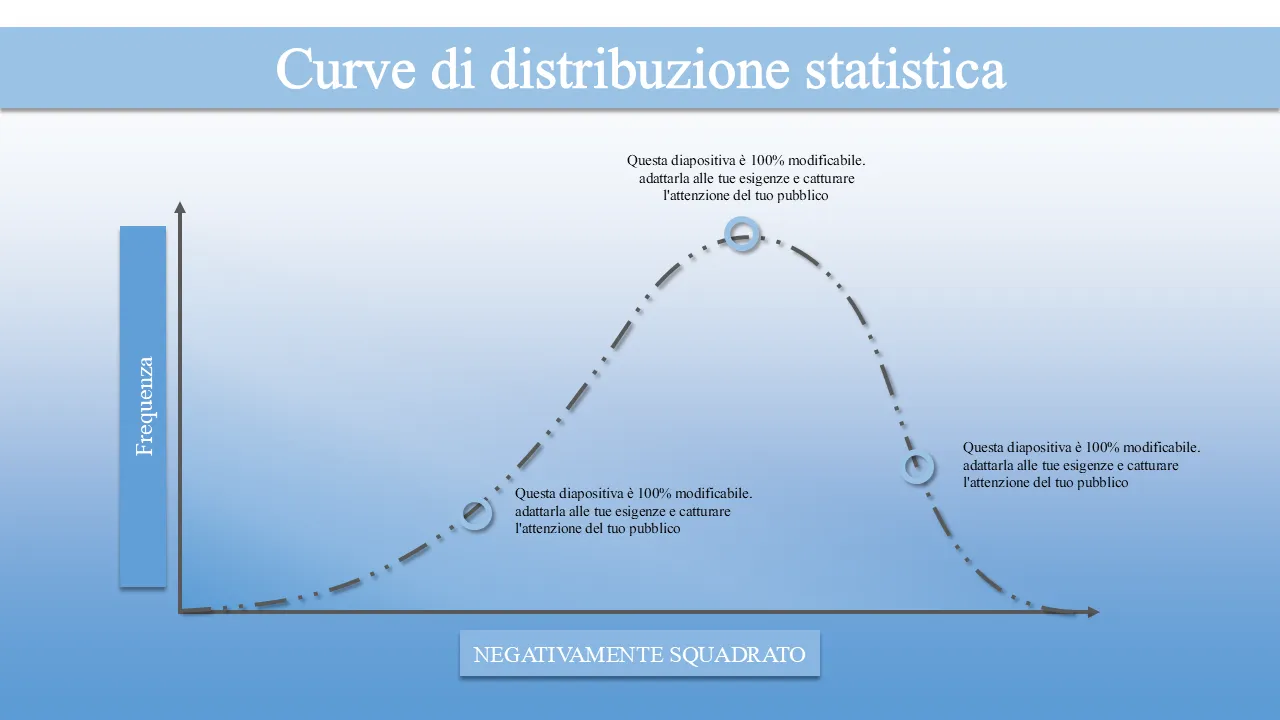 Curve di distribuzione statistica

Questa diapositiva è 100% modificabile. adattarla alle tue esigenze e catturare l'attenzione del tuo pubblico

Frequenza

Questa diapositiva è 100% modificabile. adattarla alle tue esigenze e catturare l'attenzione del tuo pubblico

Questa diapositiva è 100% modificabile. adattarla alle tue esigenze e catturare l'attenzione del tuo pubblico

NEGATIVAMENTE SQUADRATO